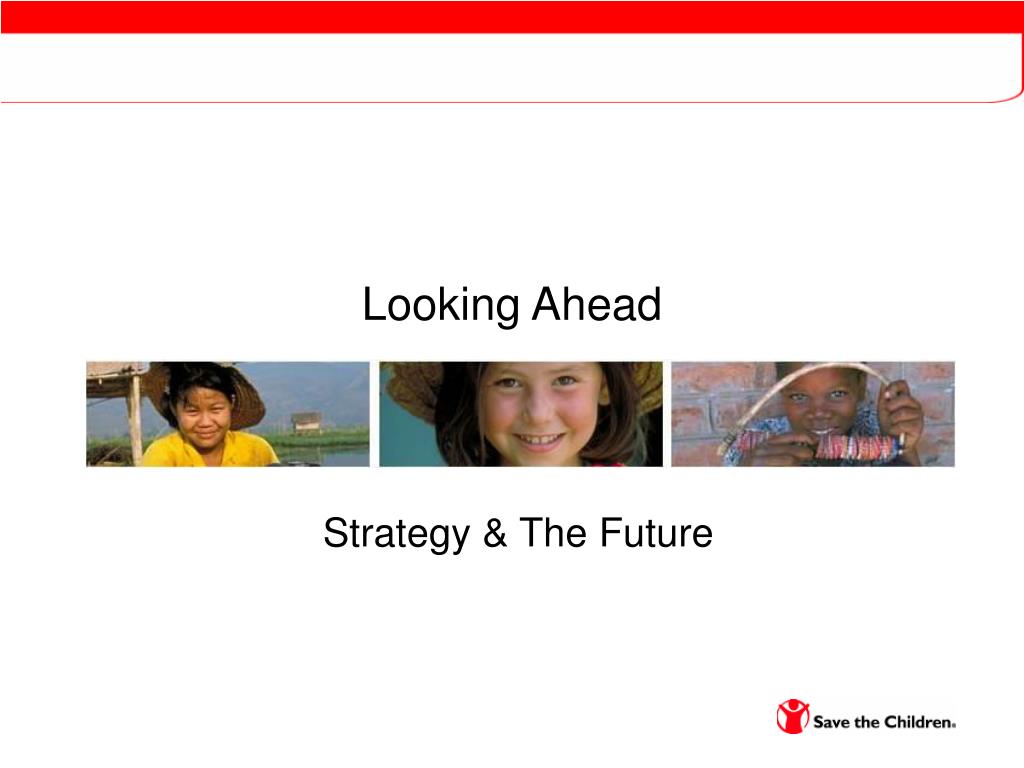 Looking Ahead

Strategy & The Future

Save the Children®